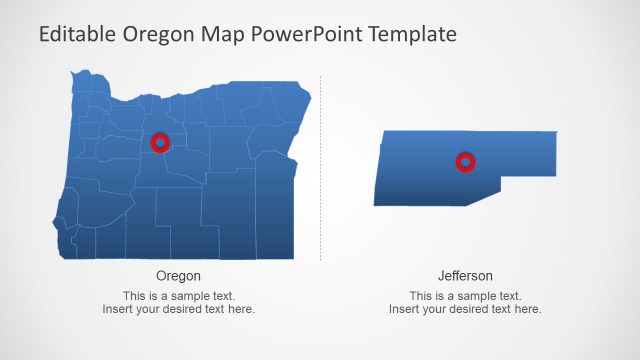 Editable Oregon Map PowerPoint Template

Oregon

This is a sample text.
Insert your desired text here.

Jefferson

This is a sample text.
Insert your desired text here.